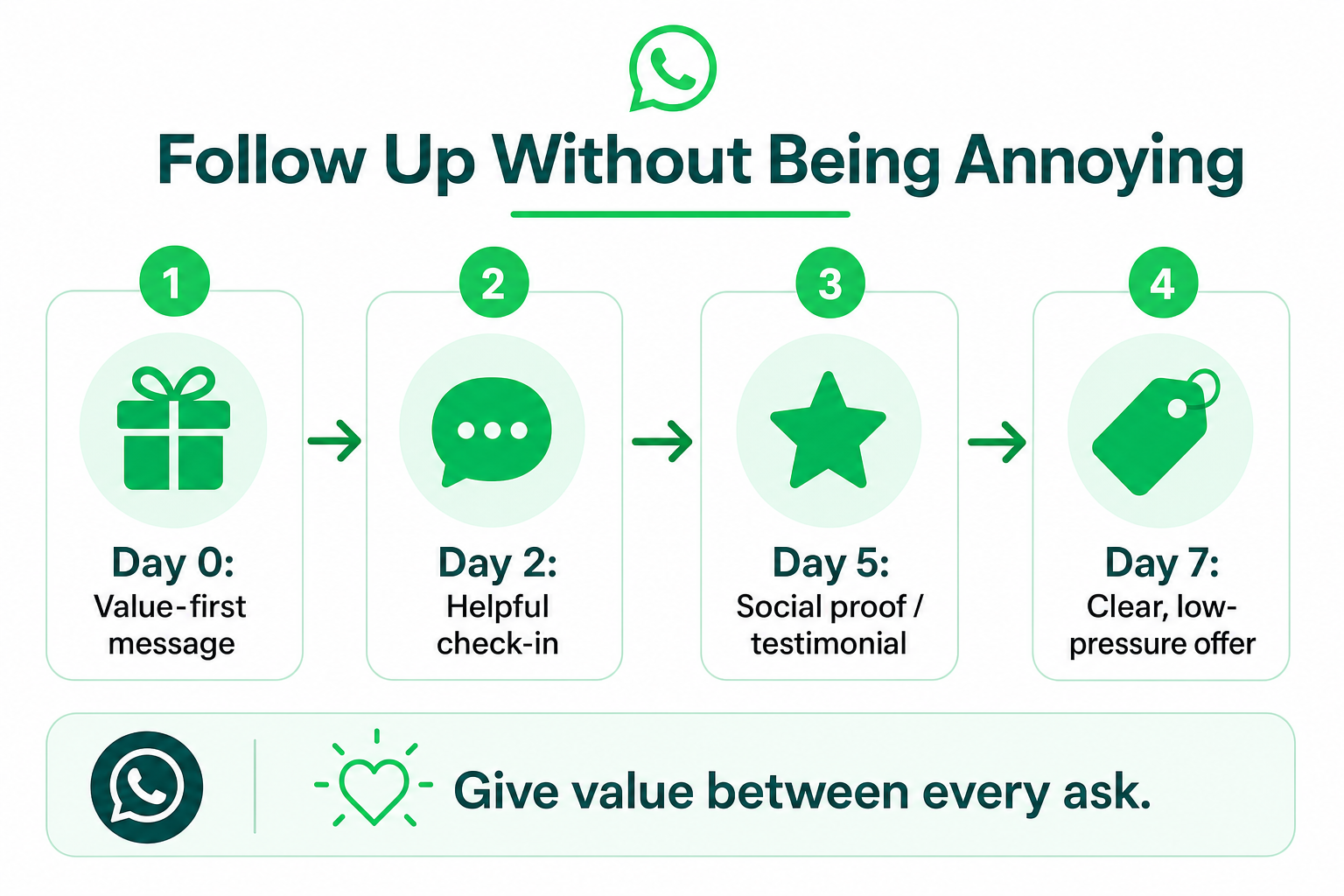 Follow Up Without Being Annoying

1
Day 0:
Value-first message

2
Day 2:
Helpful check-in

3
Day 5:
Social proof / testimonial

4
Day 7:
Clear, low-pressure offer

Give value between every ask.